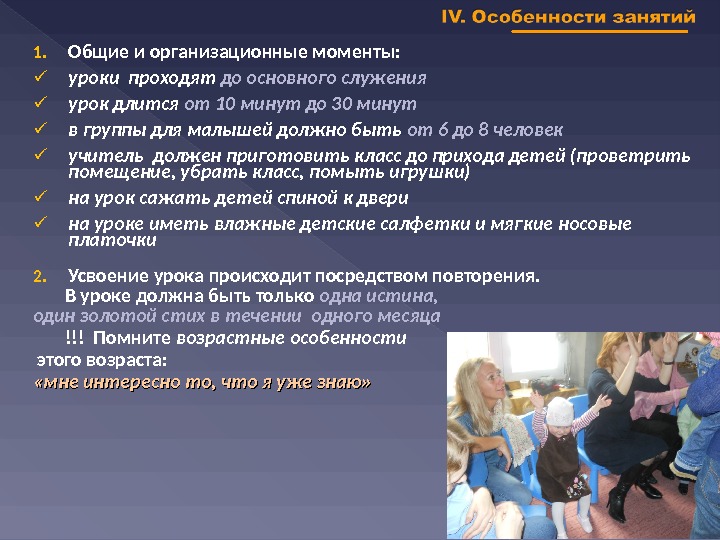 IV. Особенности занятий

1. Общие и организационные моменты:
✓ уроки проходят до основного служения
✓ урок длится от 10 минут до 30 минут
✓ в группы для малышей должно быть от 6 до 8 человек
✓ учитель должен приготовить класс до прихода детей (проветрить помещение, убрать класс, помыть игрушки)
✓ на урок сажать детей спиной к двери
✓ на уроке иметь влажные детские салфетки и мягкие носовые платочки

2. Усвоение урока происходит посредством повторения.
В уроке должна быть только одна истина, один золотой стих в течении одного месяца
!!! Помните возрастные особенности этого возраста:
«мне интересно то, что я уже знаю»